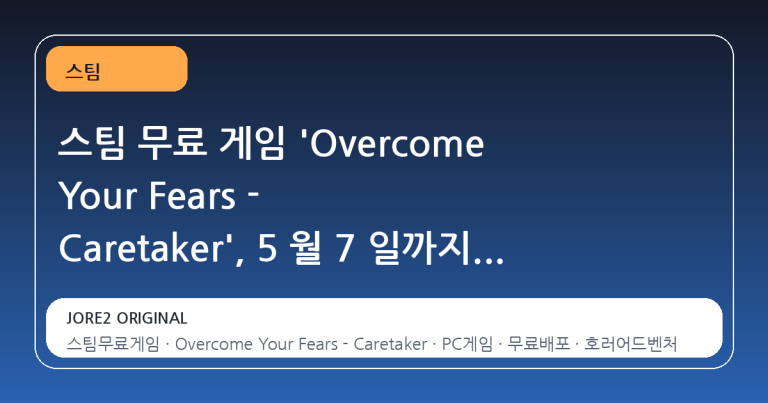 스팀

스팀 무료 게임 'Overcome Your Fears - Caretaker', 5 월 7 일까지...

JORE2 ORIGINAL

스팀무료게임 · Overcome Your Fears - Caretaker · PC게임 · 무료배포 · 호러어드벤처